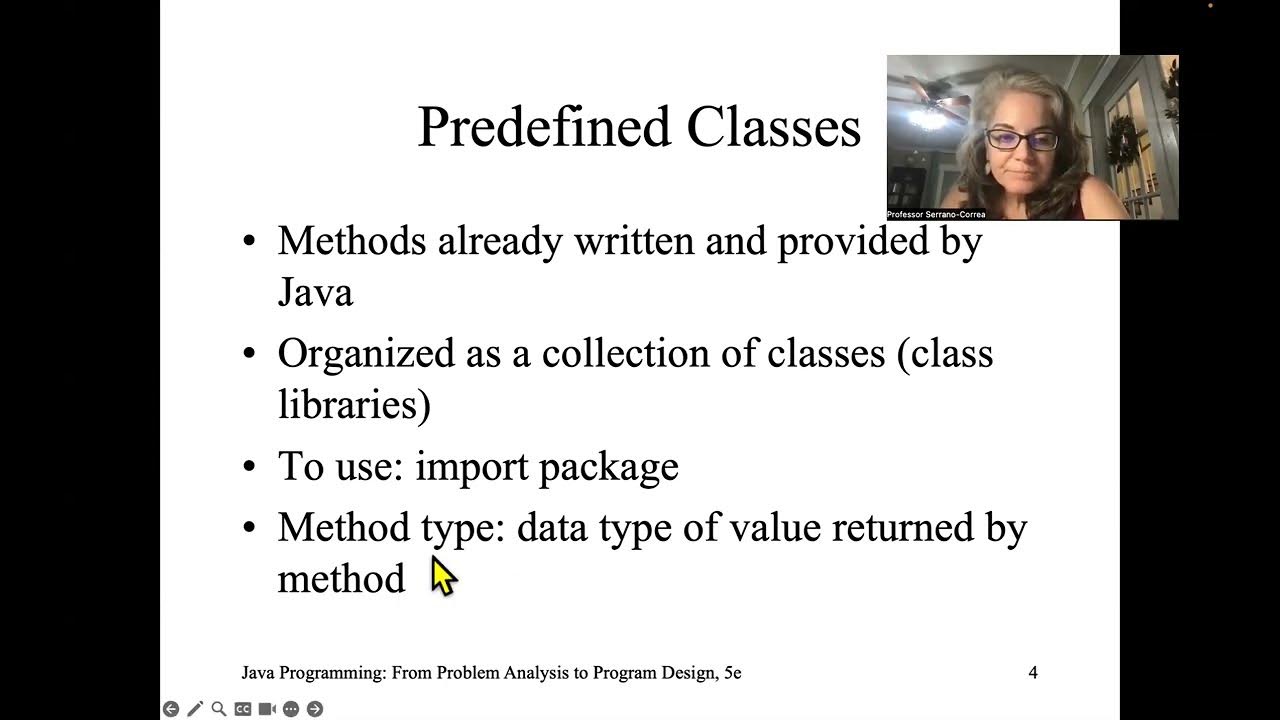 Predefined Classes

Professor Serrano-Correa

• Methods already written and provided by Java

• Organized as a collection of classes (class libraries)

• To use: import package

• Method type: data type of value returned by method

Java Programming: From Problem Analysis to Program Design, 5e

4